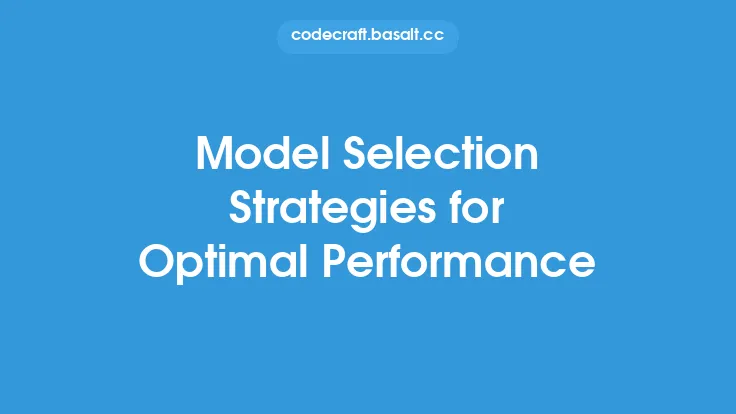 codecraft.basalt.cc

Model Selection Strategies for Optimal Performance